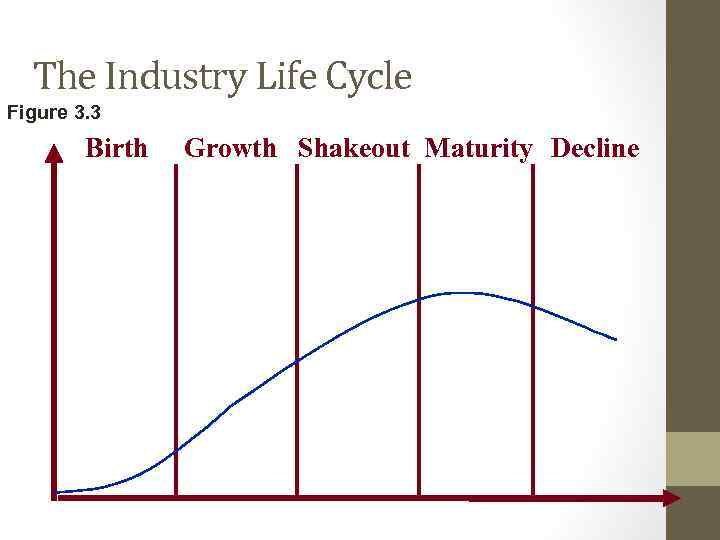 The Industry Life Cycle

Figure 3.3

Birth Growth Shakeout Maturity Decline